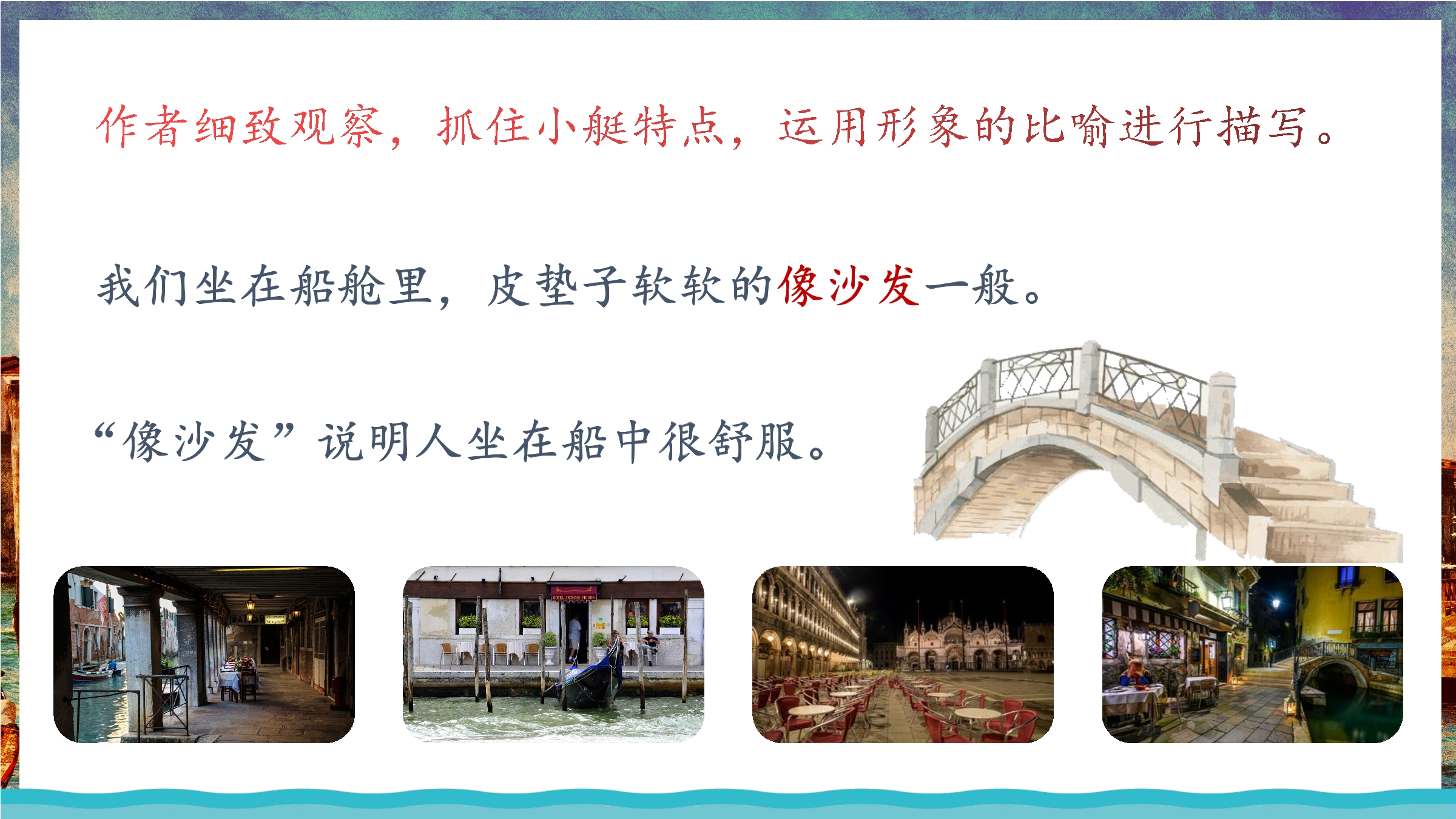 作者细致观察，抓住小艇特点，运用形象的比喻进行描写。

我们坐在船舱里，皮垫子软软的像沙发一般。

“像沙发”说明人坐在船中很舒服。